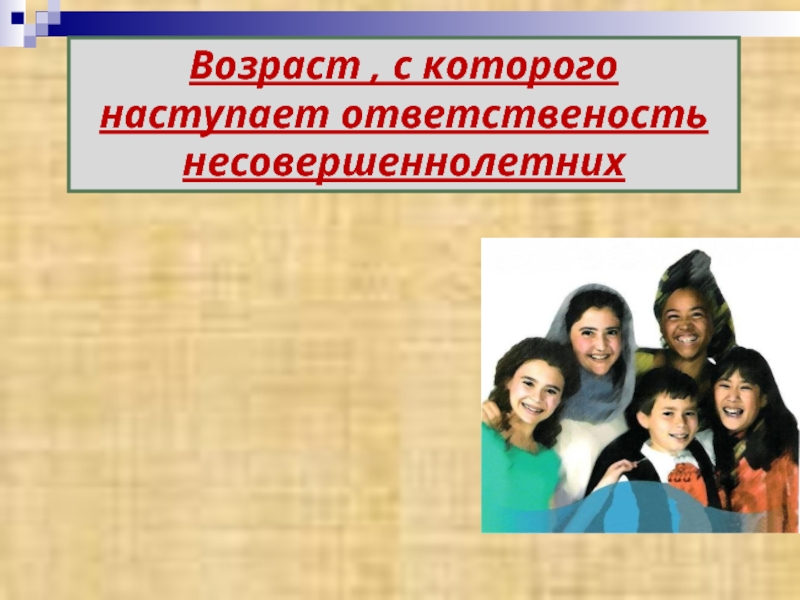 Возраст , с которого наступает ответственость несовершеннолетних